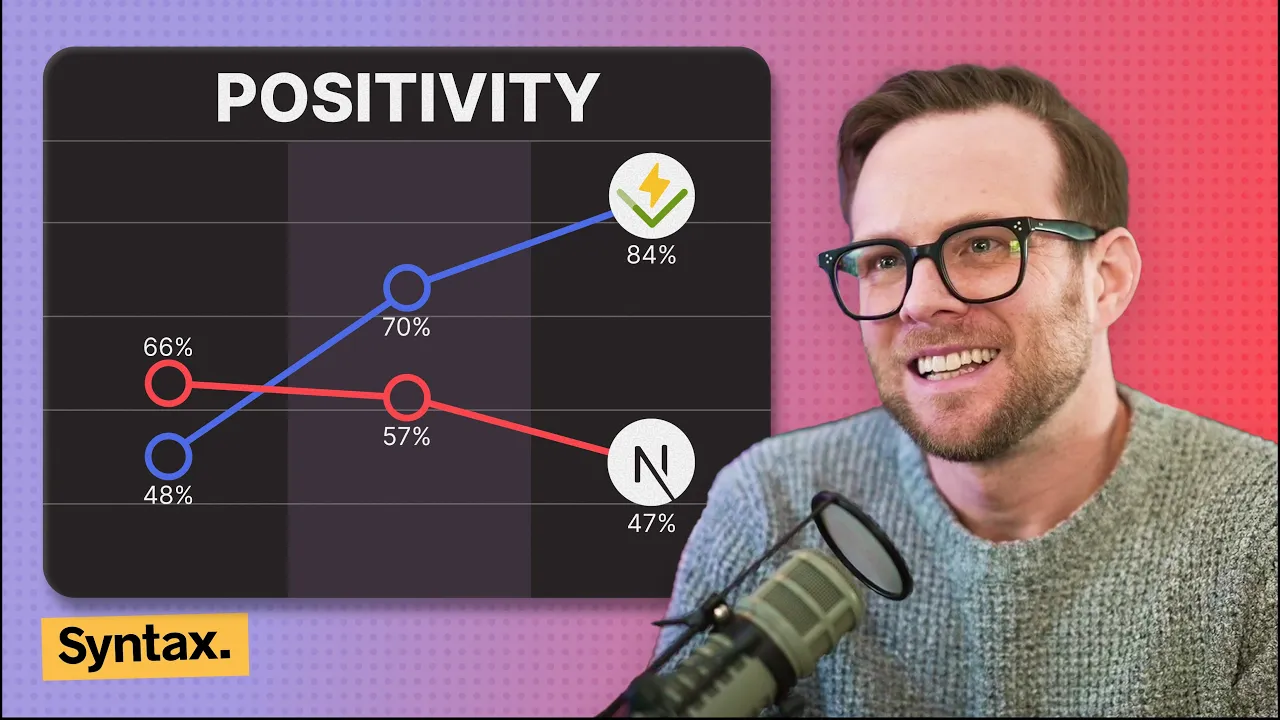 POSITIVITY

84%

70%

66%

57%

48%

N

47%

Syntax.